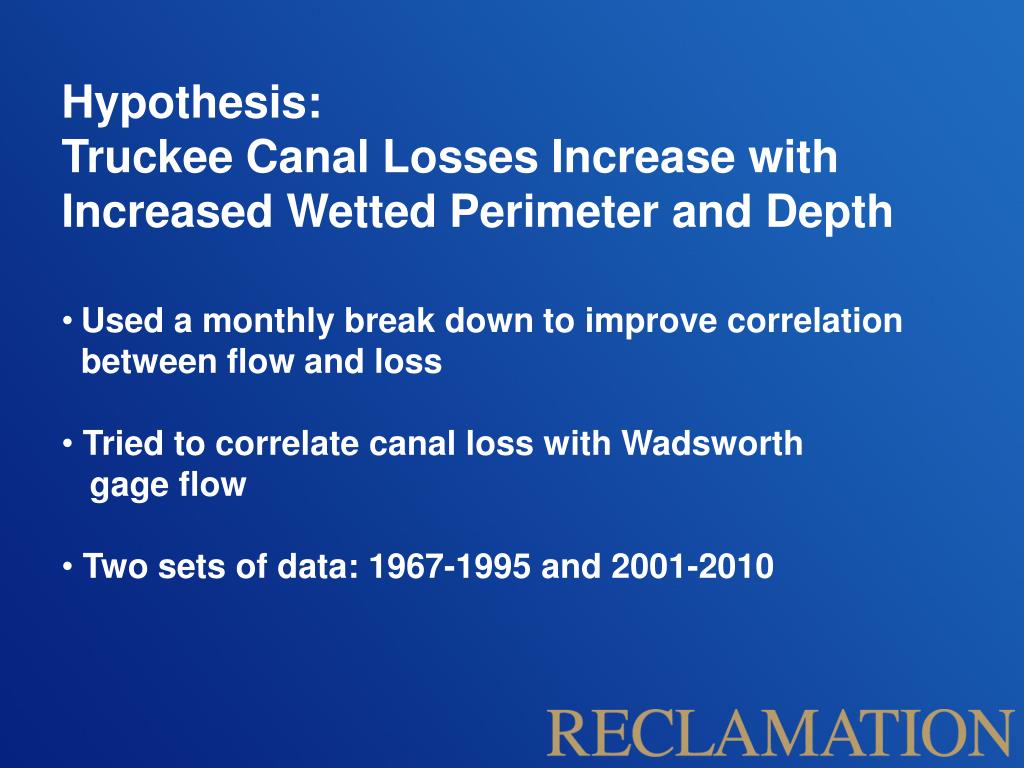 Hypothesis:
Truckee Canal Losses Increase with Increased Wetted Perimeter and Depth

• Used a monthly break down to improve correlation between flow and loss

• Tried to correlate canal loss with Wadsworth gage flow

• Two sets of data: 1967-1995 and 2001-2010

RECLAMATION